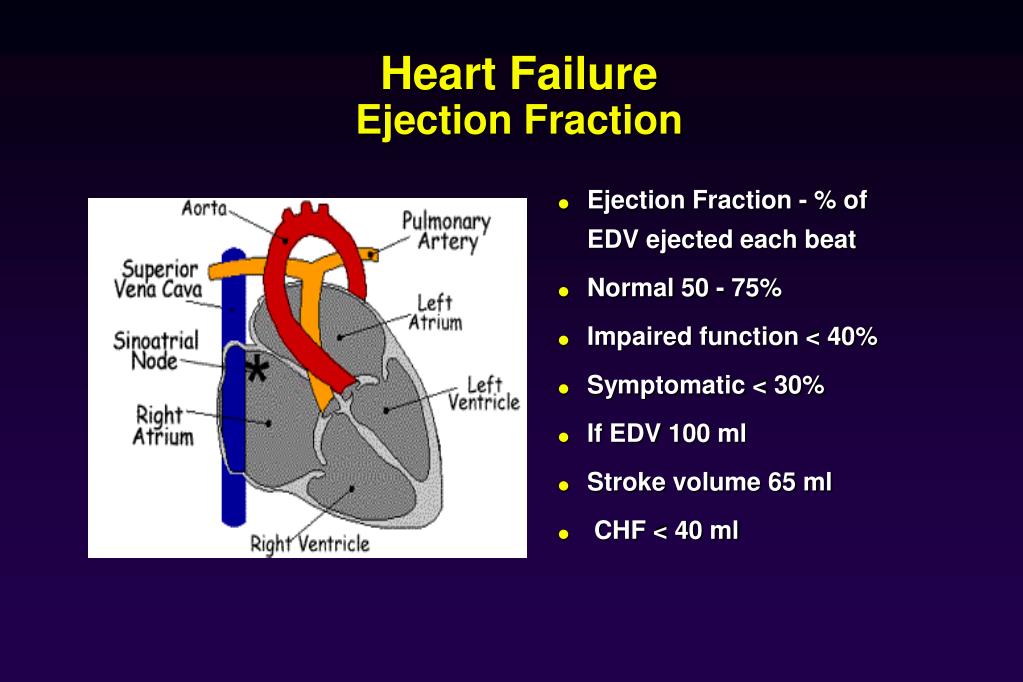 Heart Failure
Ejection Fraction

Aorta
Pulmonary Artery
Superior Vena Cava
Left Atrium
Sinoatrial Node
*
Left Ventricle
Right Atrium
Right Ventricle

- Ejection Fraction - % of EDV ejected each beat
- Normal 50 - 75%
- Impaired function < 40%
- Symptomatic < 30%
- If EDV 100 ml
- Stroke volume 65 ml
- CHF < 40 ml